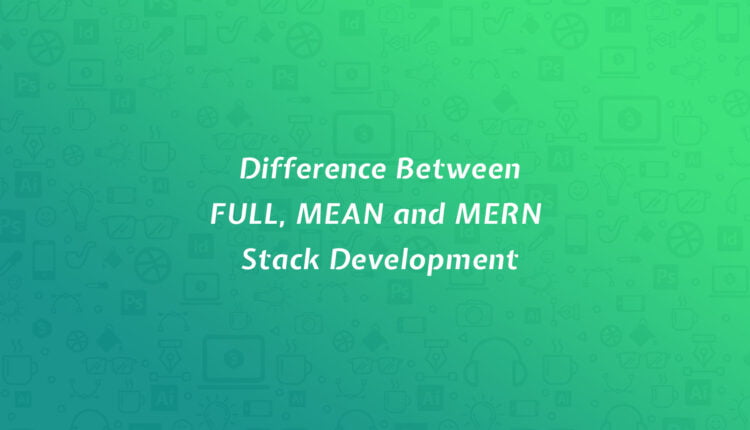 Difference Between FULL, MEAN and MERN Stack Development